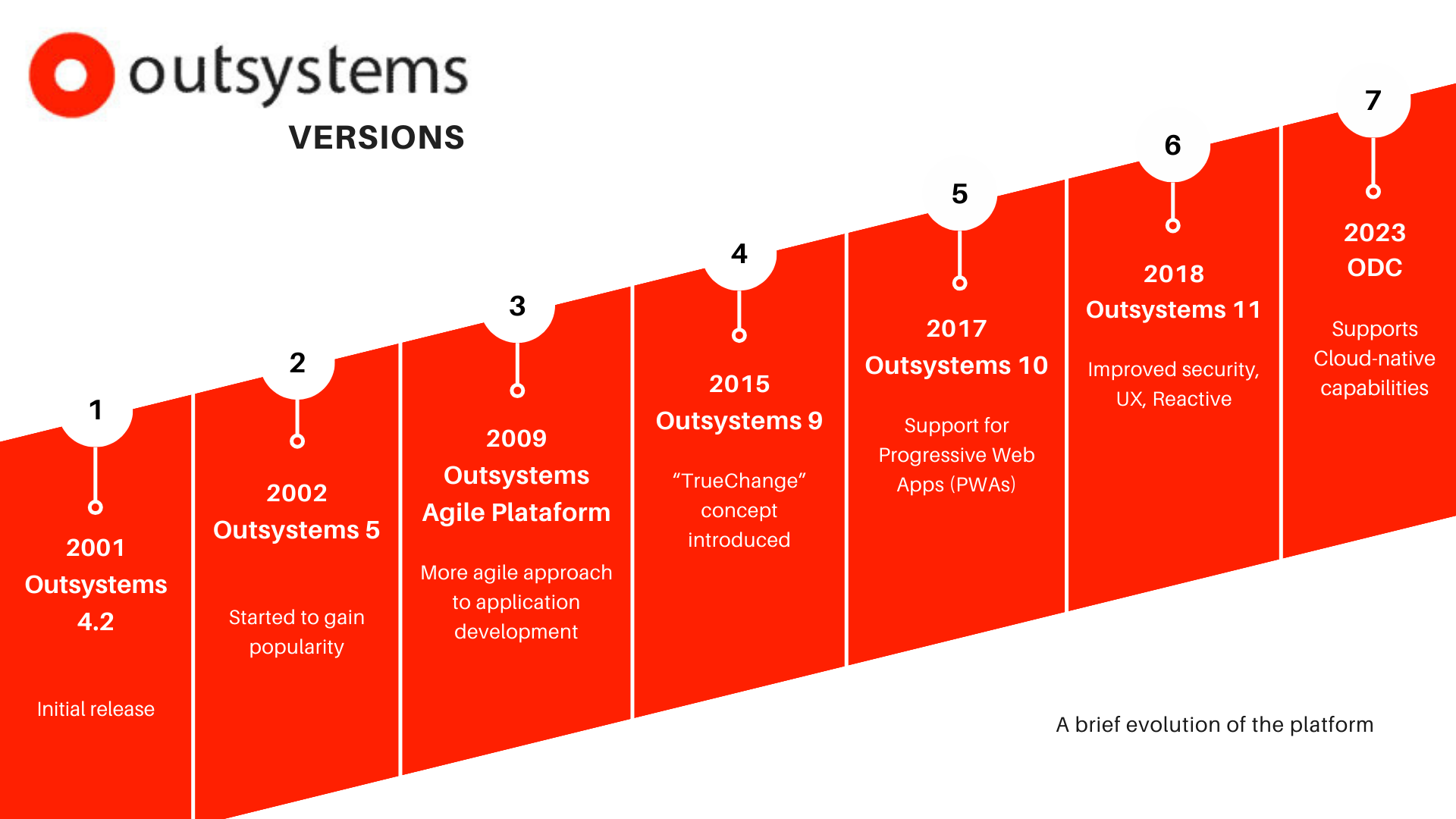 outsystems
VERSIONS

1
2001
Outsystems 4.2

Initial release

2
2002
Outsystems 5

Started to gain popularity

3
2009
Outsystems Agile Plataform

More agile approach to application development

4
2015
Outsystems 9

“TrueChange” concept introduced

5
2017
Outsystems 10

Support for Progressive Web Apps (PWAs)

6
2018
Outsystems 11

Improved security, UX, Reactive

7
2023
ODC

Supports Cloud-native capabilities

A brief evolution of the platform